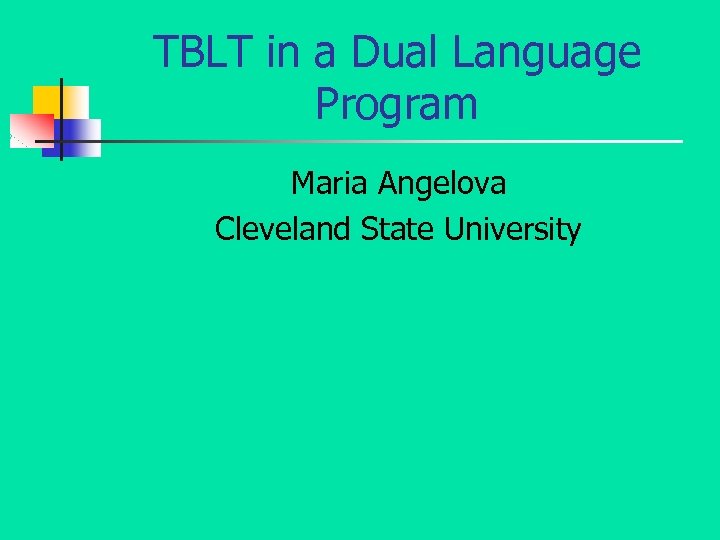 TBLT in a Dual Language Program

Maria Angelova
Cleveland State University